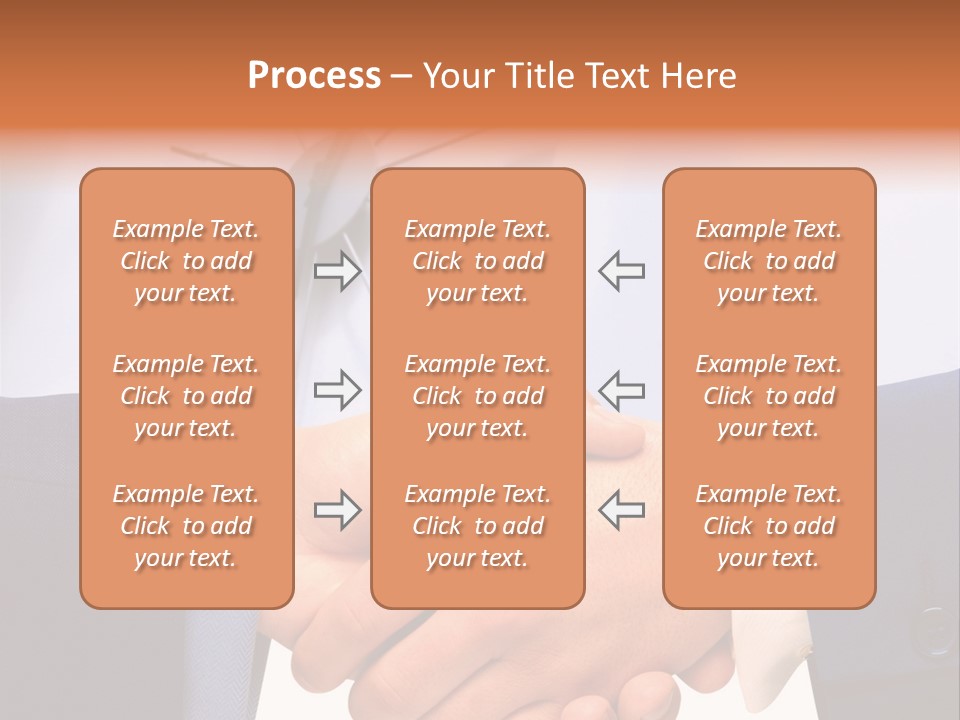 Process – Your Title Text Here

Example Text. Click to add your text.

Example Text. Click to add your text.

Example Text. Click to add your text.

Example Text. Click to add your text.

Example Text. Click to add your text.

Example Text. Click to add your text.

Example Text. Click to add your text.

Example Text. Click to add your text.

Example Text. Click to add your text.